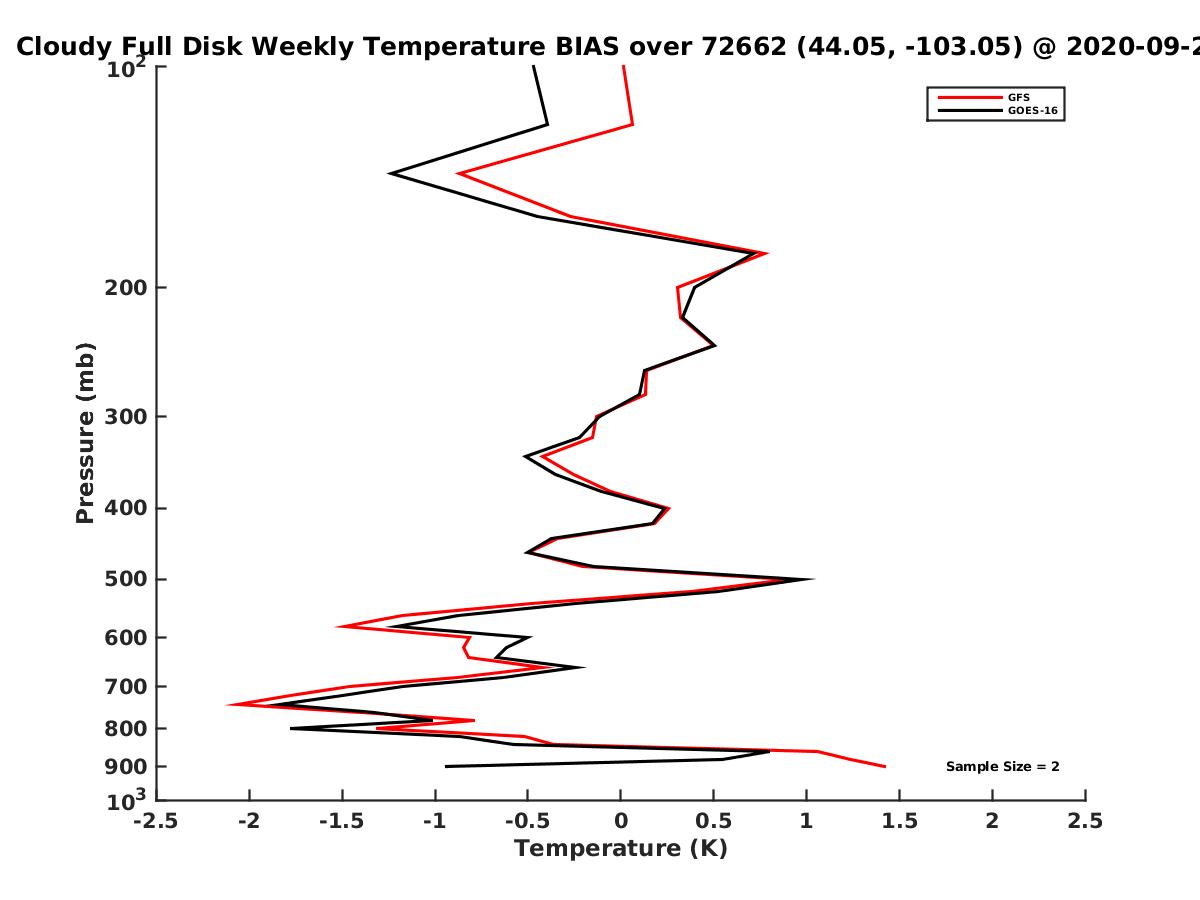 Cloudy Full Disk Weekly Temperature BIAS over 72662 (44.05, -103.05) @ 2020-09-2

GFS
GOES-16

$10^2$
200
300
400
500
600
700
800
900
$10^3$

Pressure (mb)

Sample Size = 2

-2.5 -2 -1.5 -1 -0.5 0 0.5 1 1.5 2 2.5
Temperature (K)